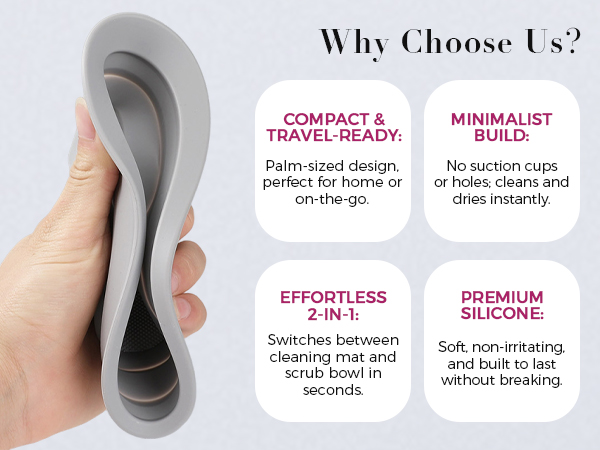 Why Choose Us?

COMPACT & TRAVEL-READY:

Palm-sized design, perfect for home or on-the-go.

MINIMALIST BUILD:

No suction cups or holes; cleans and dries instantly.

EFFORTLESS 2-IN-1:

Switches between cleaning mat and scrub bowl in seconds.

PREMIUM SILICONE:

Soft, non-irritating, and built to last without breaking.